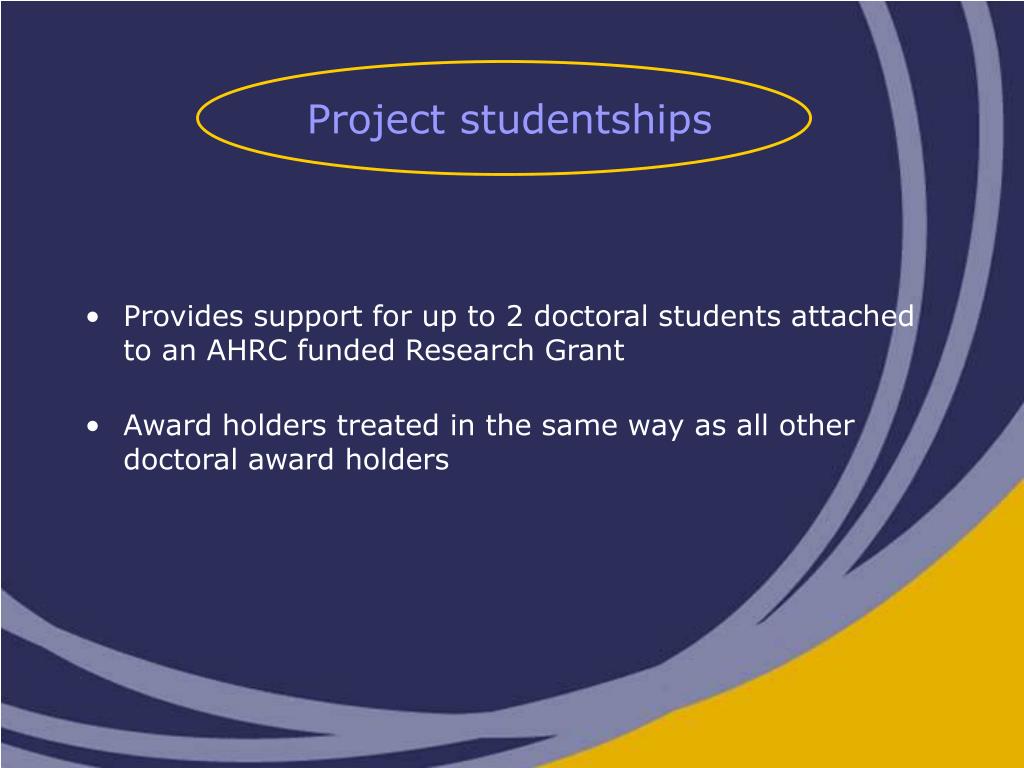 Project studentships

• Provides support for up to 2 doctoral students attached to an AHRC funded Research Grant

• Award holders treated in the same way as all other doctoral award holders